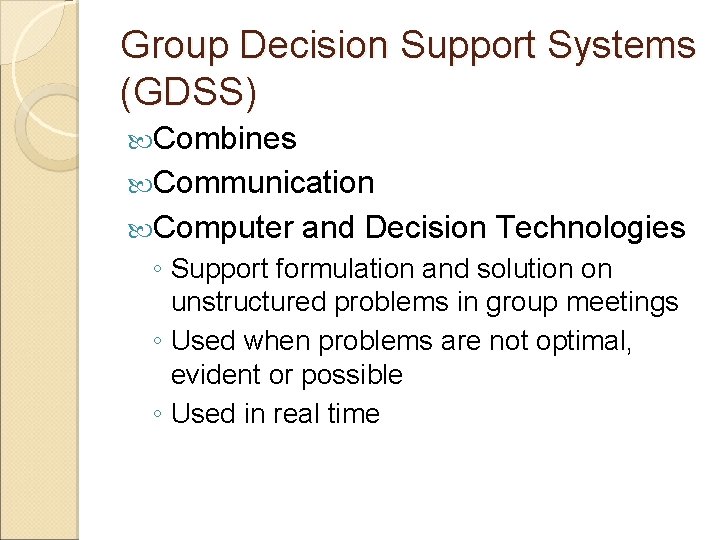 Group Decision Support Systems (GDSS)

Combines

Communication

Computer and Decision Technologies

◦ Support formulation and solution on unstructured problems in group meetings
◦ Used when problems are not optimal, evident or possible
◦ Used in real time